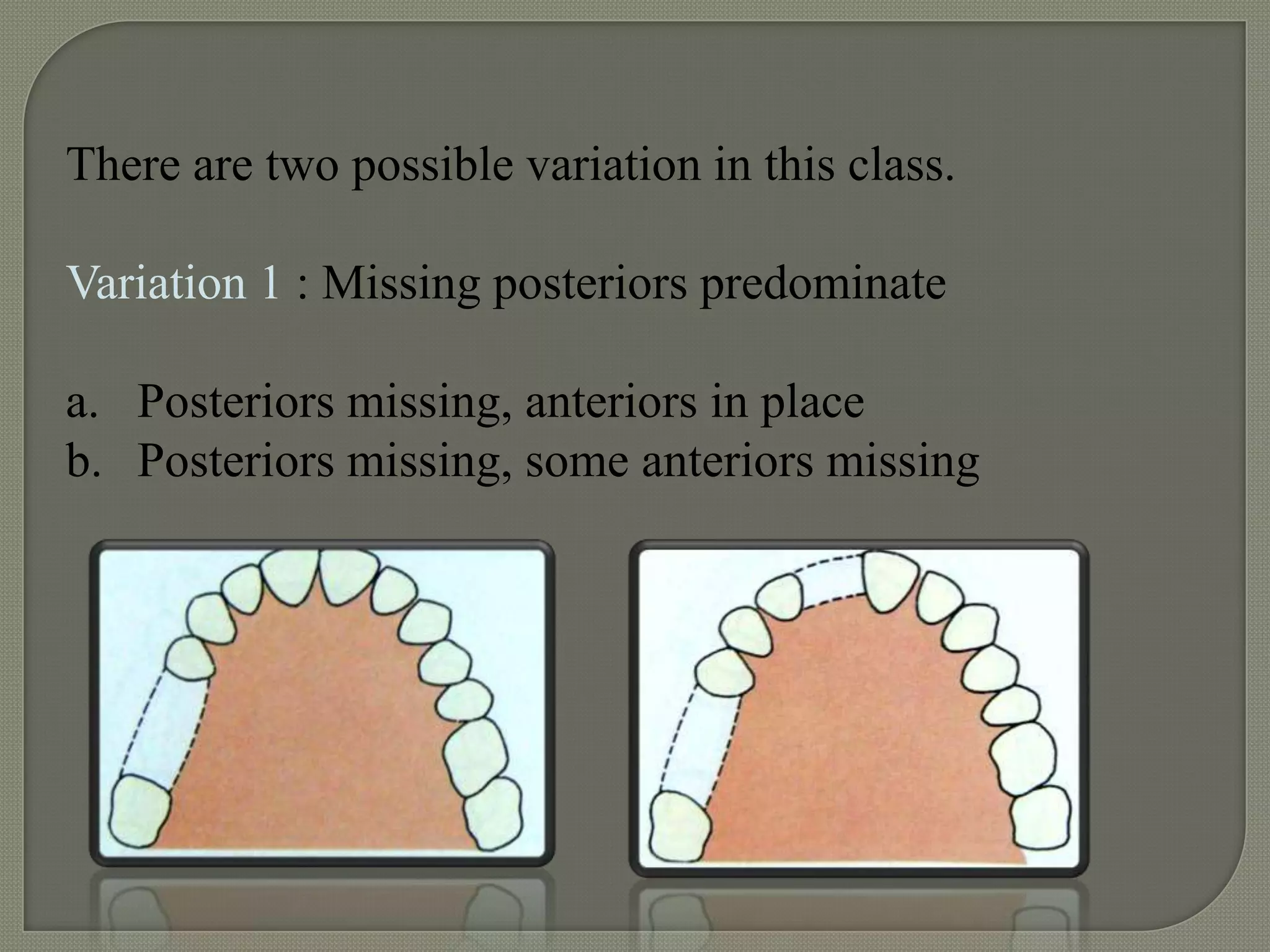 There are two possible variation in this class.

Variation 1 : Missing posteriors predominate

a. Posteriors missing, anteriors in place
b. Posteriors missing, some anteriors missing